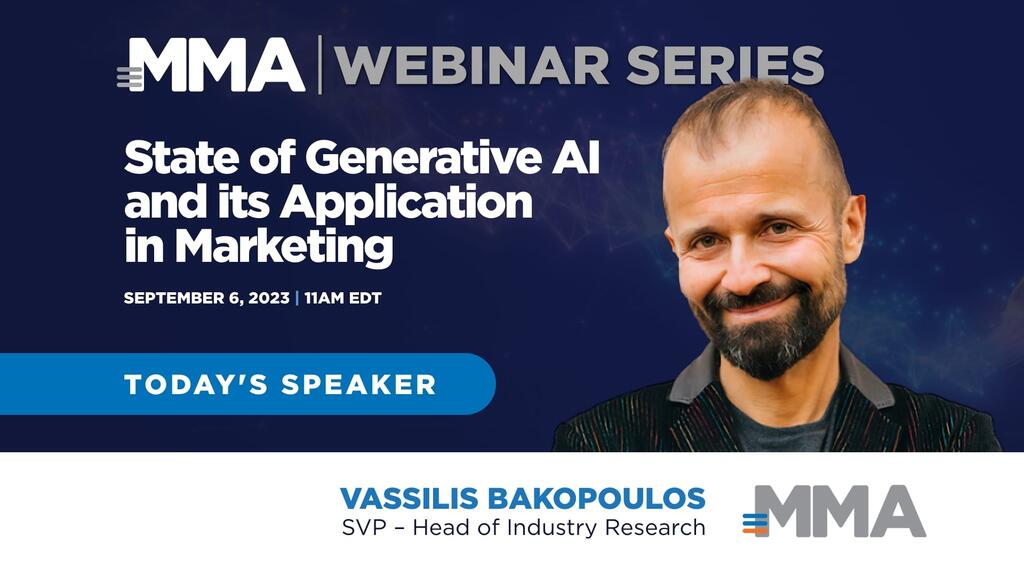 MMA | WEBINAR SERIES

State of Generative AI and its Application in Marketing

SEPTEMBER 6, 2023 | 11AM EDT

TODAY'S SPEAKER

VASSILIS BAKOPOULOS
SVP – Head of Industry Research

MMA